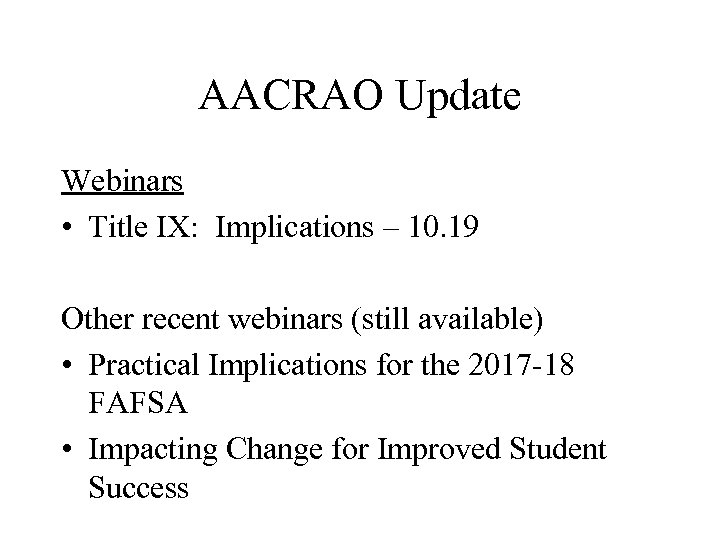 AACRAO Update

Webinars

• Title IX: Implications – 10.19

Other recent webinars (still available)

• Practical Implications for the 2017-18 FAFSA

• Impacting Change for Improved Student Success